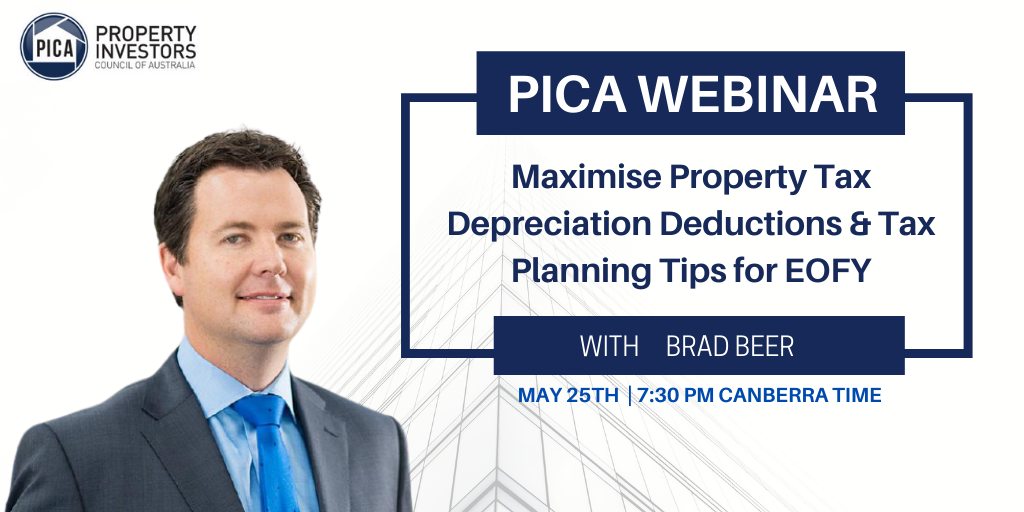 PICA
PROPERTY INVESTORS
COUNCIL OF AUSTRALIA

PICA WEBINAR

Maximise Property Tax Depreciation Deductions & Tax Planning Tips for EOFY

WITH BRAD BEER

MAY 25TH | 7:30 PM CANBERRA TIME